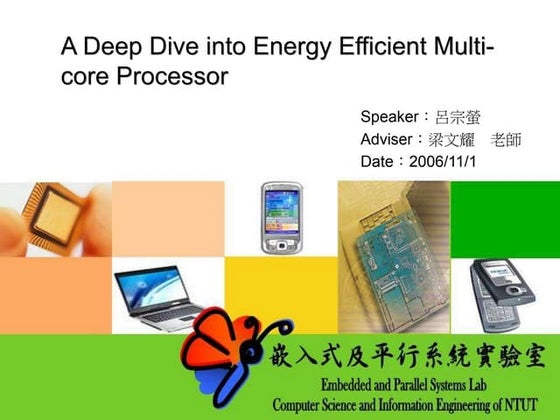 A Deep Dive into Energy Efficient Multi-core Processor

Speaker：呂宗螢
Adviser：梁文耀　老師
Date：2006/11/1

嵌入式及平行系統實驗室
Embedded and Parallel Systems Lab
Computer Science and Information Engineering of NTUT